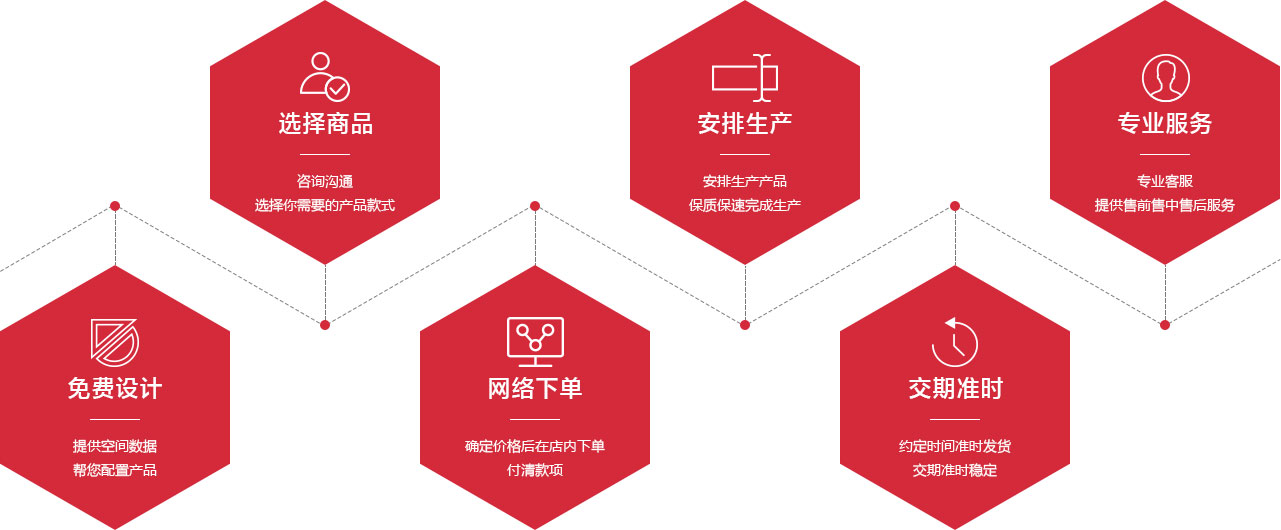 免费设计

提供空间数据
帮您配置产品

选择商品

咨询沟通
选择你需要的产品款式

网络下单

确定价格后在店内下单
付清款项

安排生产

安排生产产品
保质保速完成生产

交期准时

约定时间准时发货
交期准时稳定

专业服务

专业客服
提供售前售中售后服务